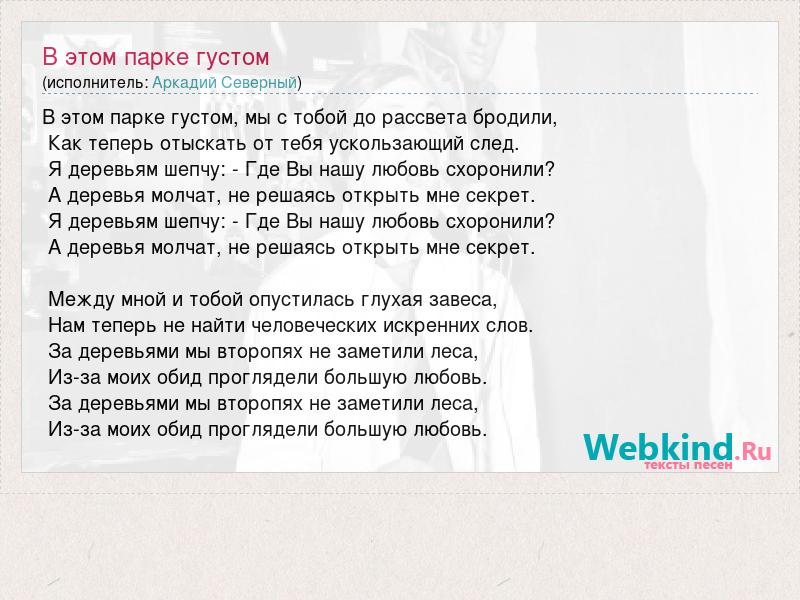 В этом парке густом
(исполнитель: Аркадий Северный)

В этом парке густом, мы с тобой до рассвета бродили,
Как теперь отыскать от тебя ускользающий след.
Я деревьям шепчу: - Где Вы нашу любовь схоронили?
А деревья молчат, не решаясь открыть мне секрет.
Я деревьям шепчу: - Где Вы нашу любовь схоронили?
А деревья молчат, не решаясь открыть мне секрет.

Между мной и тобой опустилась глухая завеса,
Нам теперь не найти человеческих искренних слов.
За деревьями мы второпях не заметили леса,
Из-за моих обид проглядели большую любовь.
За деревьями мы второпях не заметили леса,
Из-за моих обид проглядели большую любовь.

Webkind.Ru
тексты песен